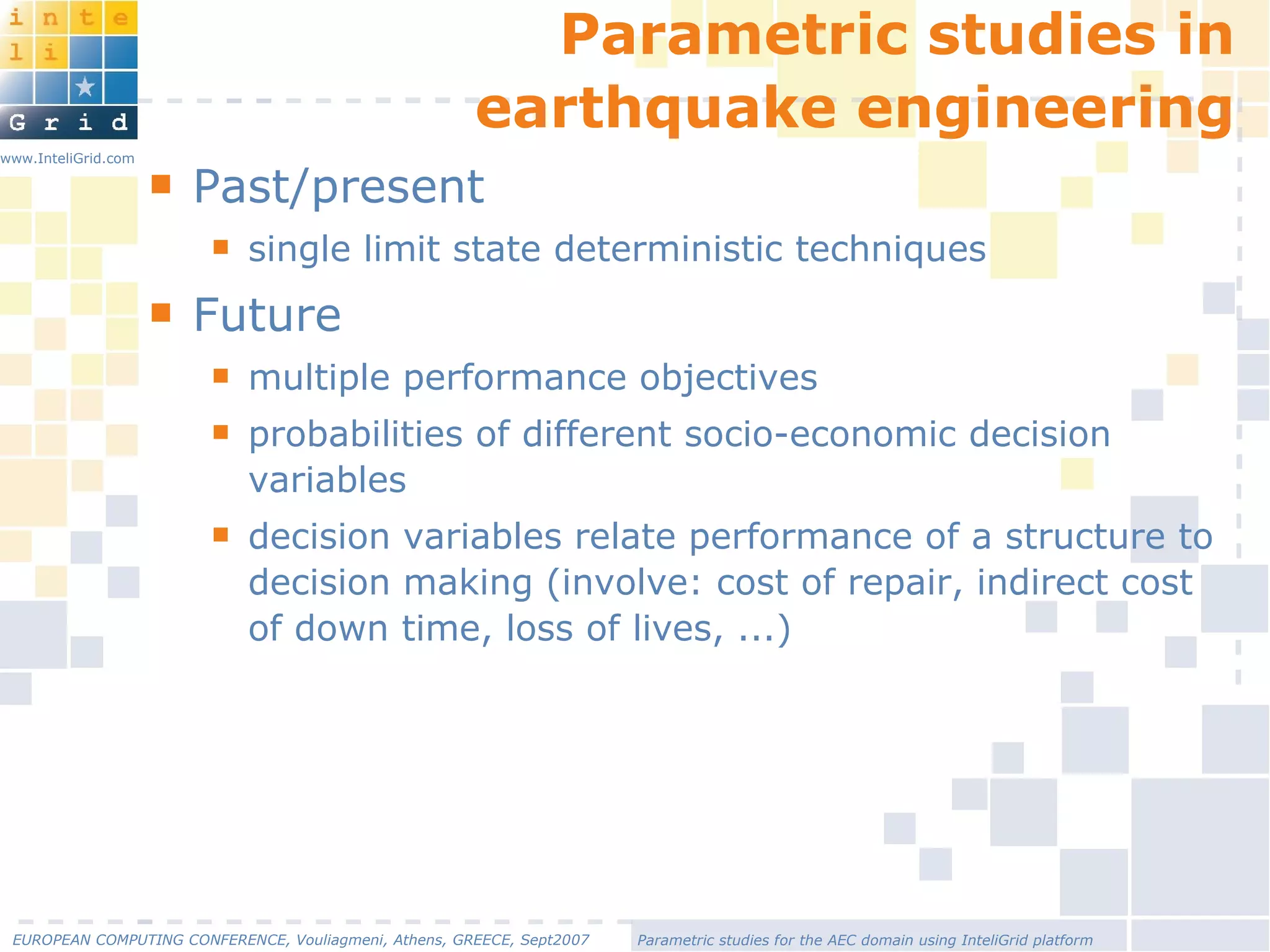 i n t e
l i
G r i d
www.InteliGrid.com

Parametric studies in earthquake engineering

Past/present

single limit state deterministic techniques

Future

multiple performance objectives

probabilities of different socio-economic decision variables

decision variables relate performance of a structure to decision making (involve: cost of repair, indirect cost of down time, loss of lives, ...)

EUROPEAN COMPUTING CONFERENCE, Vouliagmeni, Athens, GREECE, Sept2007

Parametric studies for the AEC domain using InteliGrid platform